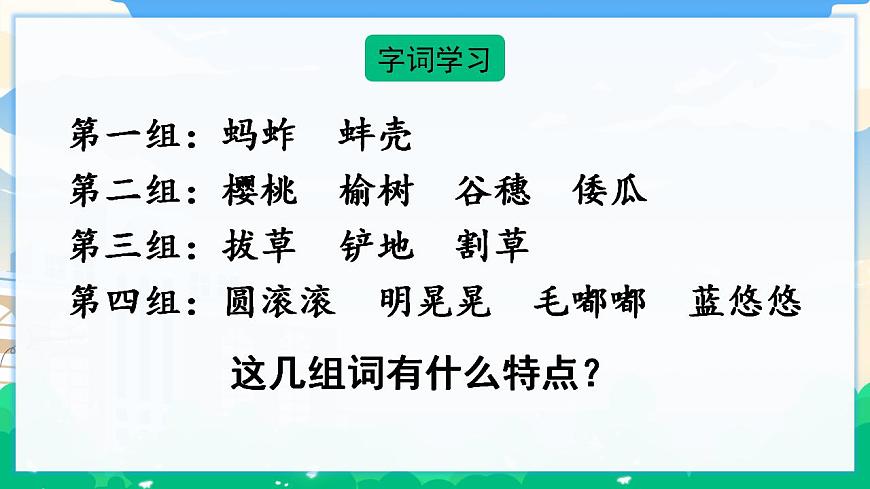 字词学习

第一组：蚂蚱　蚌壳
第二组：樱桃　榆树　谷穗　倭瓜
第三组：拔草　铲地　割草
第四组：圆滚滚　明晃晃　毛嘟嘟　蓝悠悠

这几组词有什么特点？